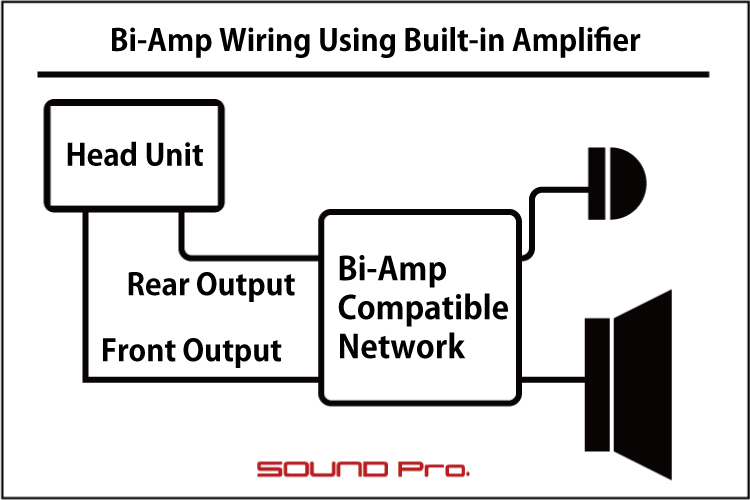 Bi-Amp Wiring Using Built-in Amplifier

Head Unit

Rear Output

Front Output

Bi-Amp Compatible Network

SOUND Pro.